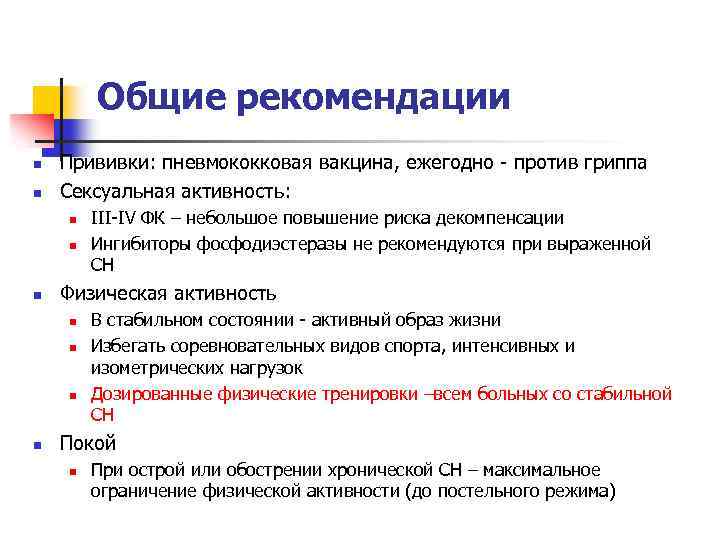 Общие рекомендации

- Прививки: пневмококковая вакцина, ежегодно - против гриппа
- Сексуальная активность:
  - III-IV ФК – небольшое повышение риска декомпенсации
  - Ингибиторы фосфодиэстеразы не рекомендуются при выраженной СН
- Физическая активность
  - В стабильном состоянии - активный образ жизни
  - Избегать соревновательных видов спорта, интенсивных и изометрических нагрузок
  - Дозированные физические тренировки –всем больных со стабильной СН
- Покой
  - При острой или обострении хронической СН – максимальное ограничение физической активности (до постельного режима)